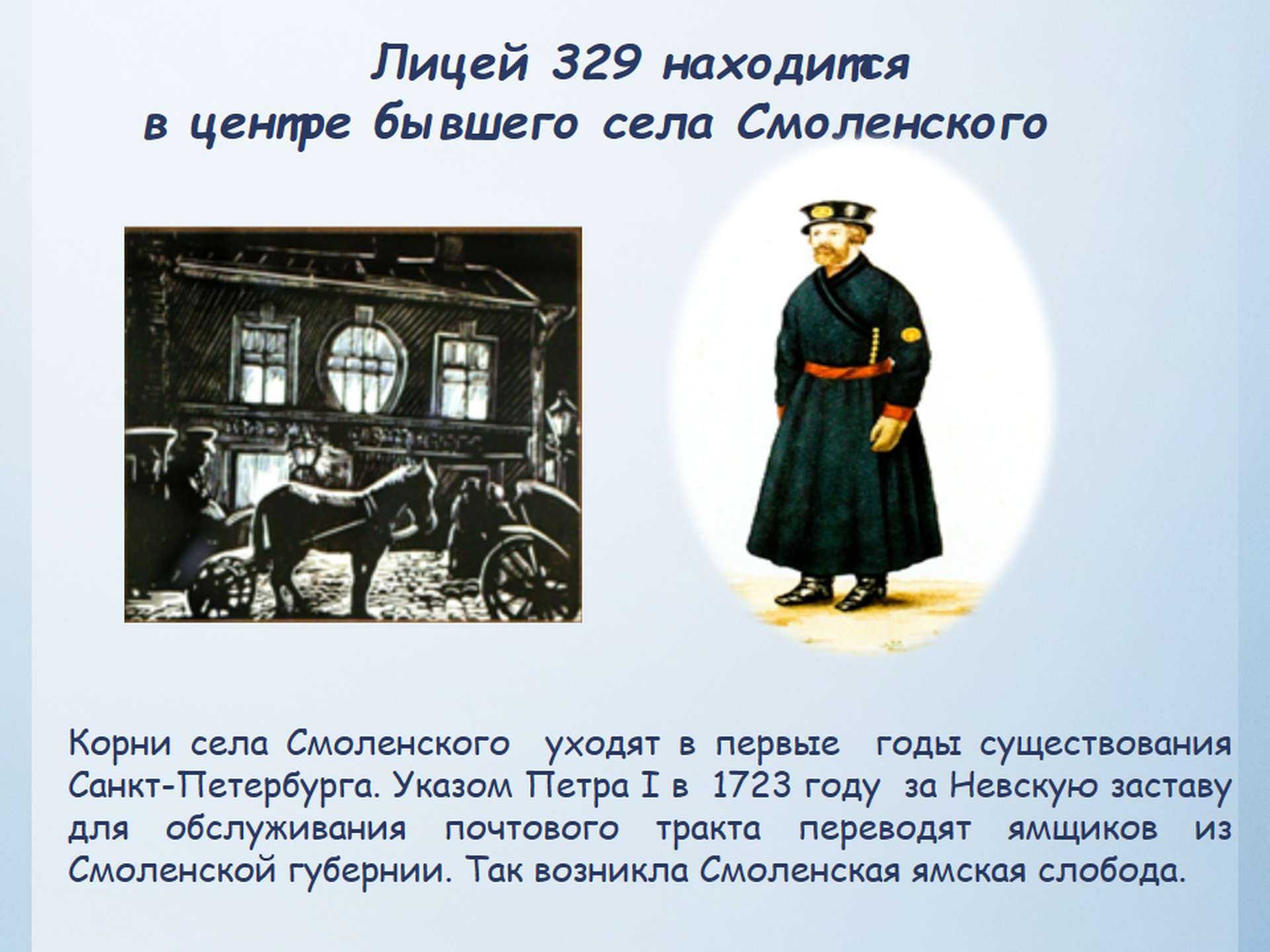 Лицей 329 находится
в центре бывшего села Смоленского

Корни села Смоленского уходят в первые годы существования Санкт-Петербурга. Указом Петра I в 1723 году за Невскую заставу для обслуживания почтового тракта переводят ямщиков из Смоленской губернии. Так возникла Смоленская ямская слобода.